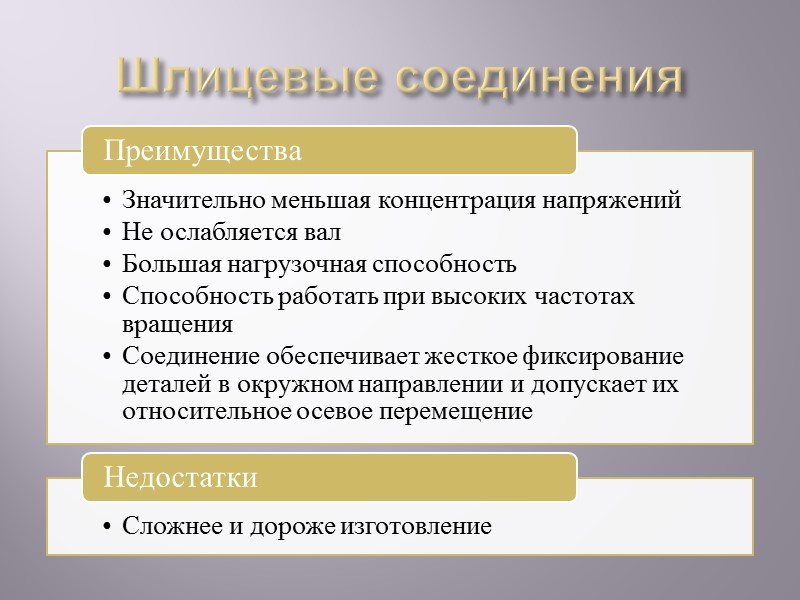 Шлицевые соединения

Преимущества

• Значительно меньшая концентрация напряжений
• Не ослабляется вал
• Большая нагрузочная способность
• Способность работать при высоких частотах вращения
• Соединение обеспечивает жесткое фиксирование деталей в окружном направлении и допускает их относительное осевое перемещение

Недостатки

• Сложнее и дороже изготовление